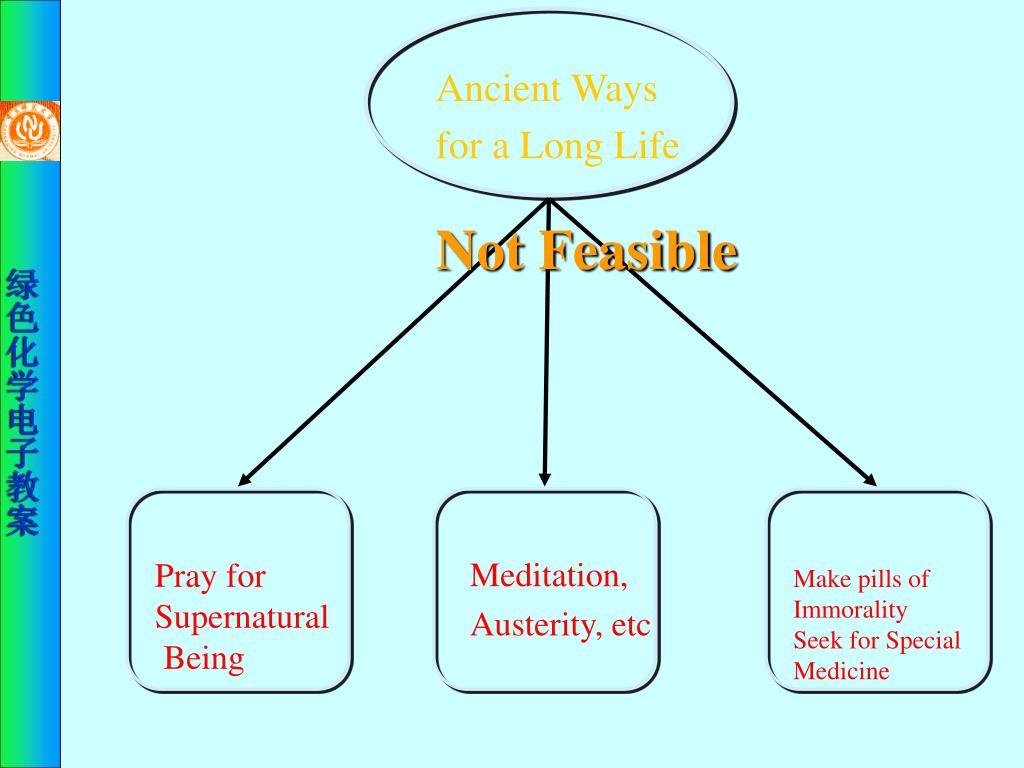 绿色化学电子教案

Ancient Ways for a Long Life

Not Feasible

Pray for Supernatural Being

Meditation, Austerity, etc

Make pills of Immorality
Seek for Special Medicine